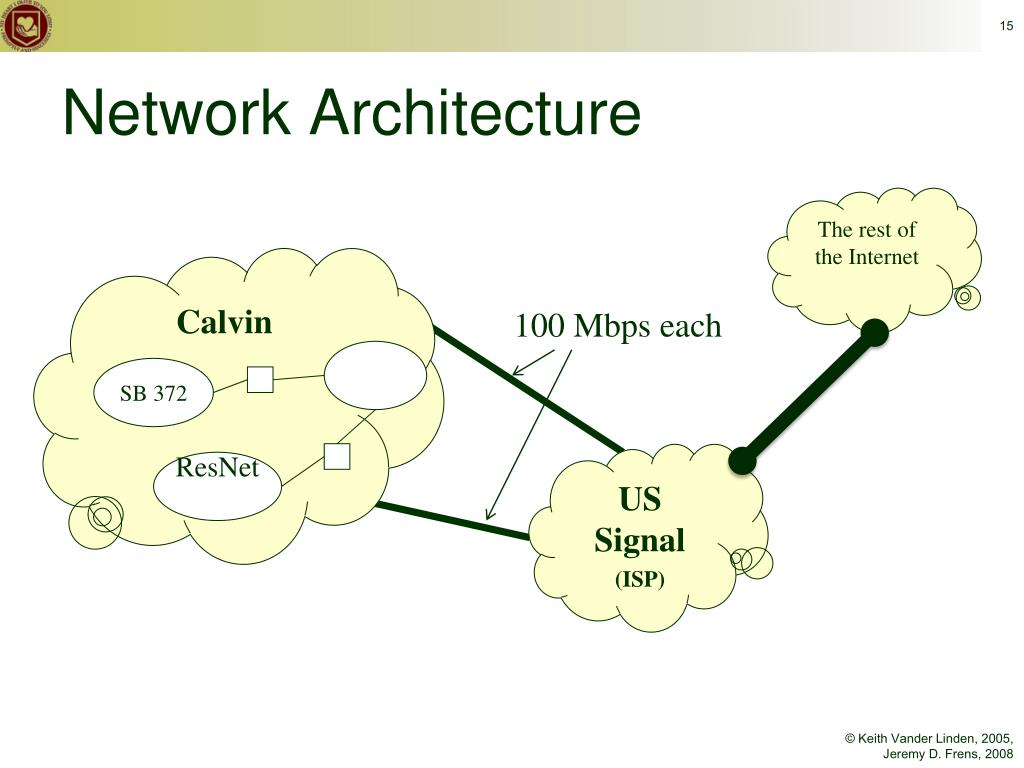 15

Network Architecture

The rest of the Internet

Calvin

100 Mbps each

SB 372

ResNet

US Signal (ISP)

© Keith Vander Linden, 2005, Jeremy D. Frens, 2008